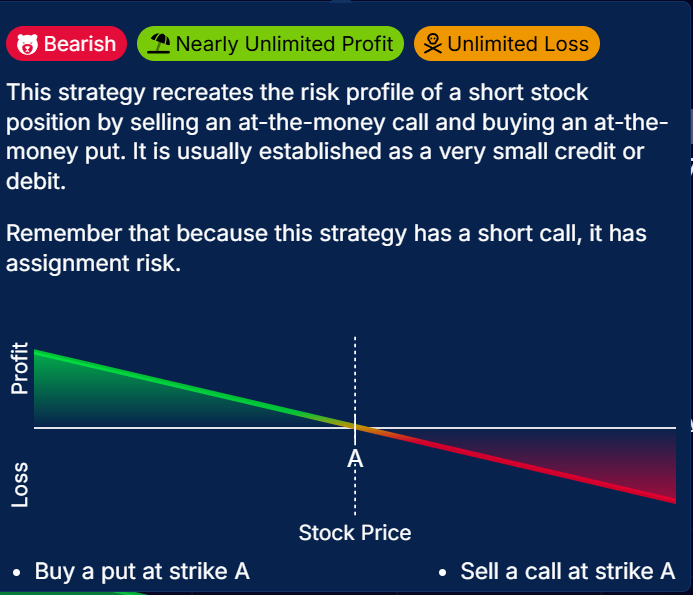 Bearish Nearly Unlimited Profit Unlimited Loss

This strategy recreates the risk profile of a short stock position by selling an at-the-money call and buying an at-the-money put. It is usually established as a very small credit or debit.

Remember that because this strategy has a short call, it has assignment risk.

Profit

Loss

A

Stock Price

• Buy a put at strike A

• Sell a call at strike A